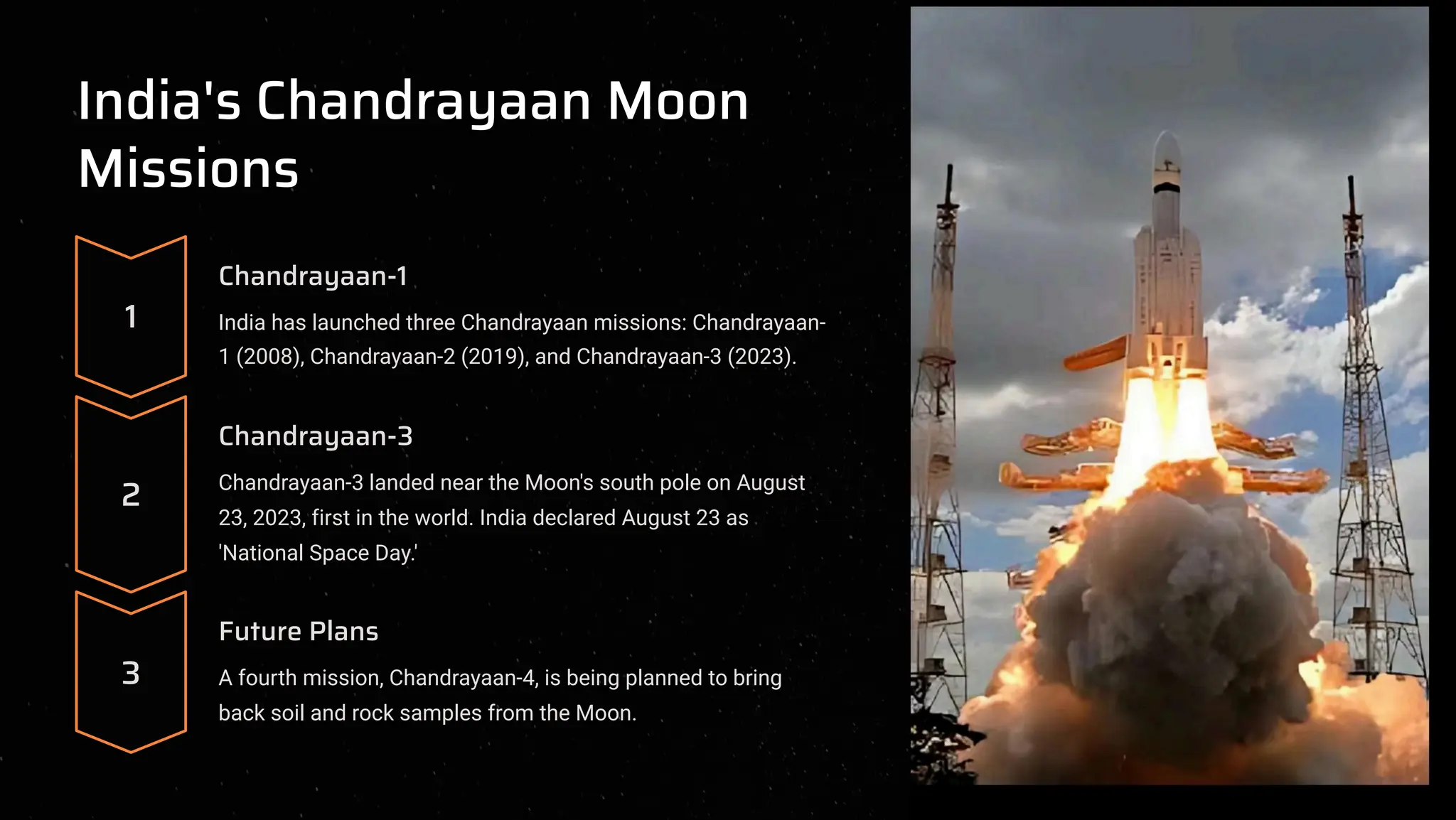 India's Chandrayaan Moon Missions

1

Chandrayaan-1

India has launched three Chandrayaan missions: Chandrayaan-1 (2008), Chandrayaan-2 (2019), and Chandrayaan-3 (2023).

2

Chandrayaan-3

Chandrayaan-3 landed near the Moon's south pole on August 23, 2023, first in the world. India declared August 23 as 'National Space Day.'

3

Future Plans

A fourth mission, Chandrayaan-4, is being planned to bring back soil and rock samples from the Moon.